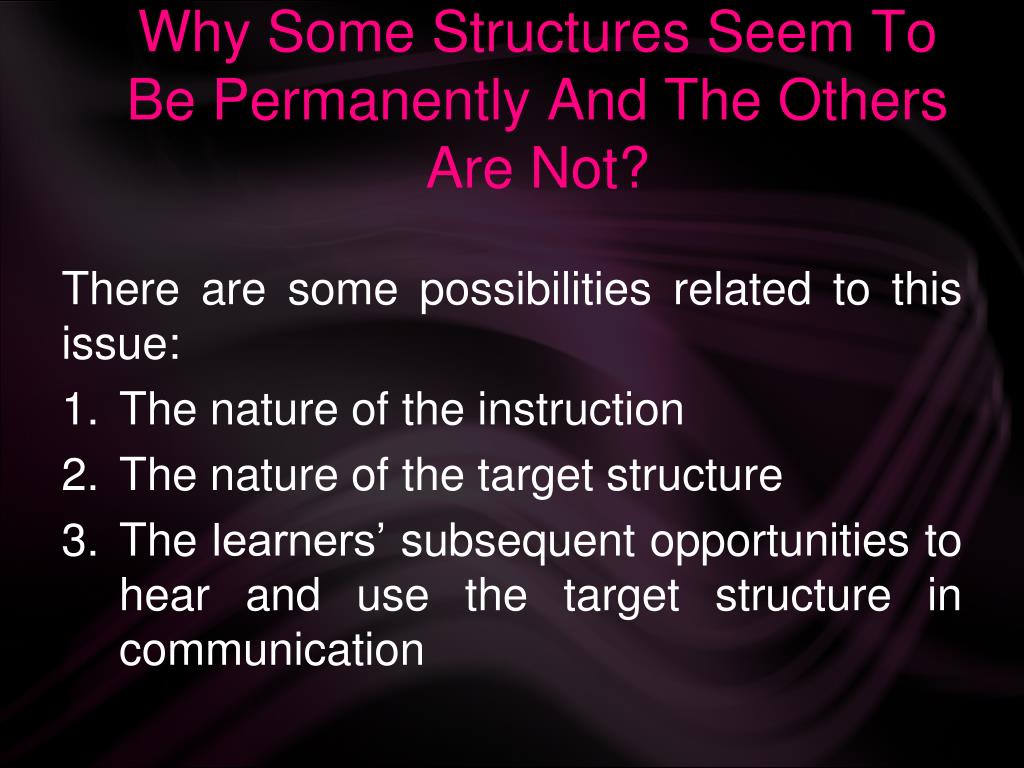 Why Some Structures Seem To Be Permanently And The Others Are Not?

There are some possibilities related to this issue:

1. The nature of the instruction
2. The nature of the target structure
3. The learners’ subsequent opportunities to hear and use the target structure in communication